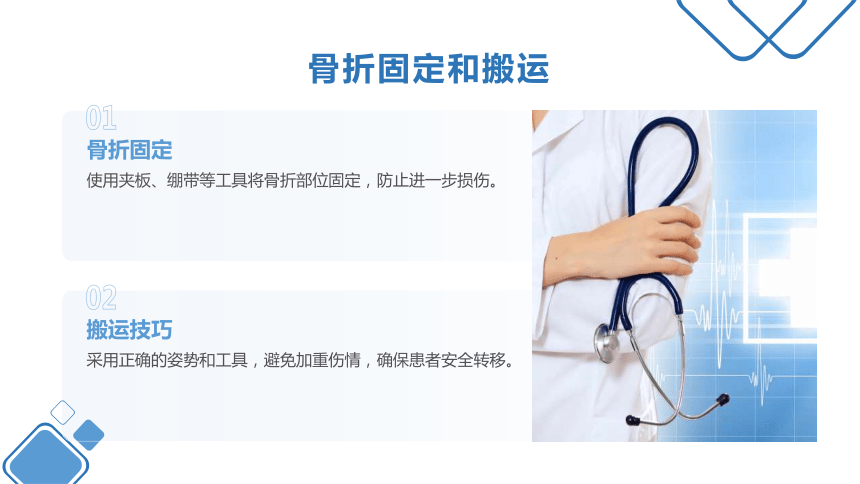 骨折固定和搬运

01
骨折固定
使用夹板、绷带等工具将骨折部位固定，防止进一步损伤。

02
搬运技巧
采用正确的姿势和工具，避免加重伤情，确保患者安全转移。